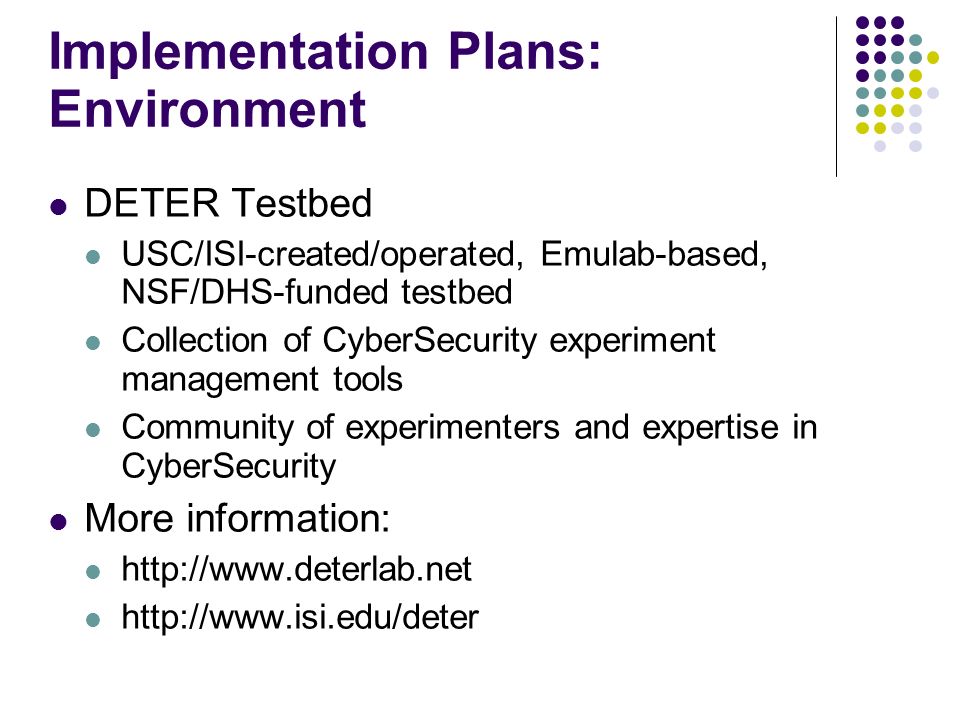 Implementation Plans: Environment

- DETER Testbed
  - USC/ISI-created/operated, Emulab-based, NSF/DHS-funded testbed
  - Collection of CyberSecurity experiment management tools
  - Community of experimenters and expertise in CyberSecurity
- More information:
  - http://www.deterlab.net
  - http://www.isi.edu/deter